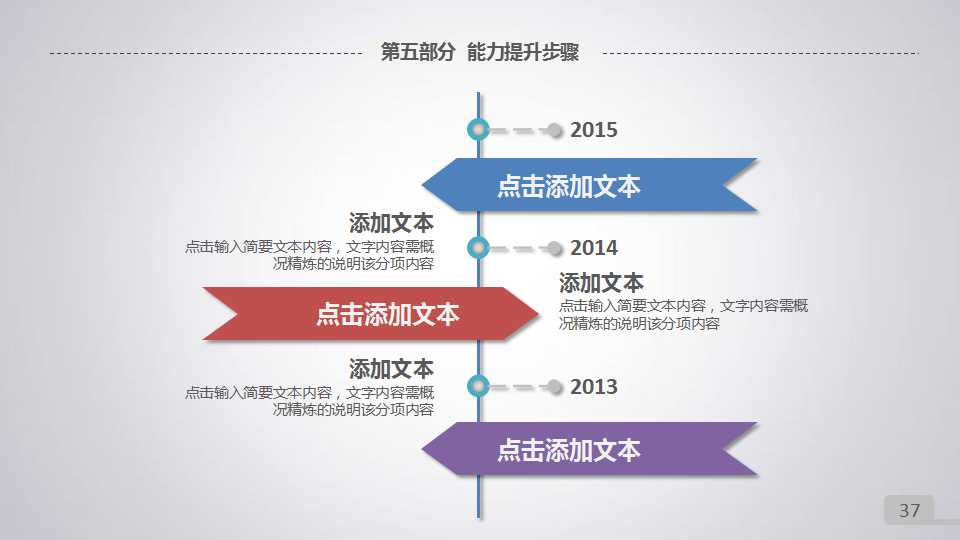 第五部分 能力提升步骤

2015

点击添加文本

添加文本
点击输入简要文本内容，文字内容需概况精炼的说明该分项内容

2014

点击添加文本

添加文本
点击输入简要文本内容，文字内容需概况精炼的说明该分项内容

添加文本
点击输入简要文本内容，文字内容需概况精炼的说明该分项内容

2013

点击添加文本

37